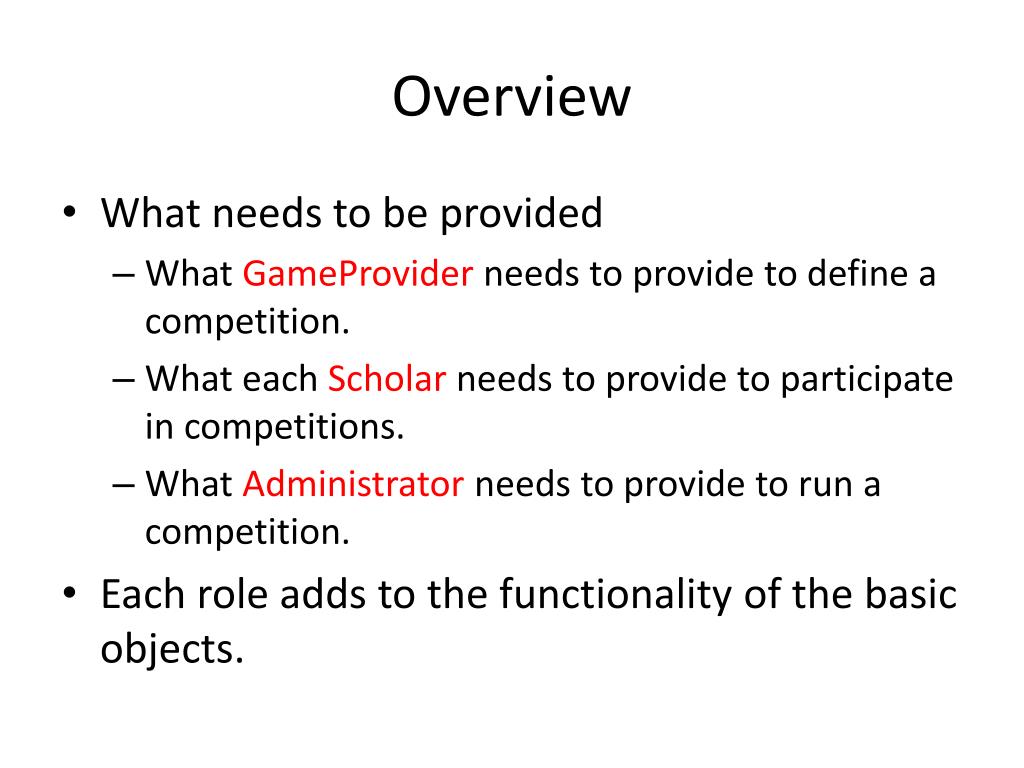 Overview

• What needs to be provided
– What GameProvider needs to provide to define a competition.
– What each Scholar needs to provide to participate in competitions.
– What Administrator needs to provide to run a competition.
• Each role adds to the functionality of the basic objects.